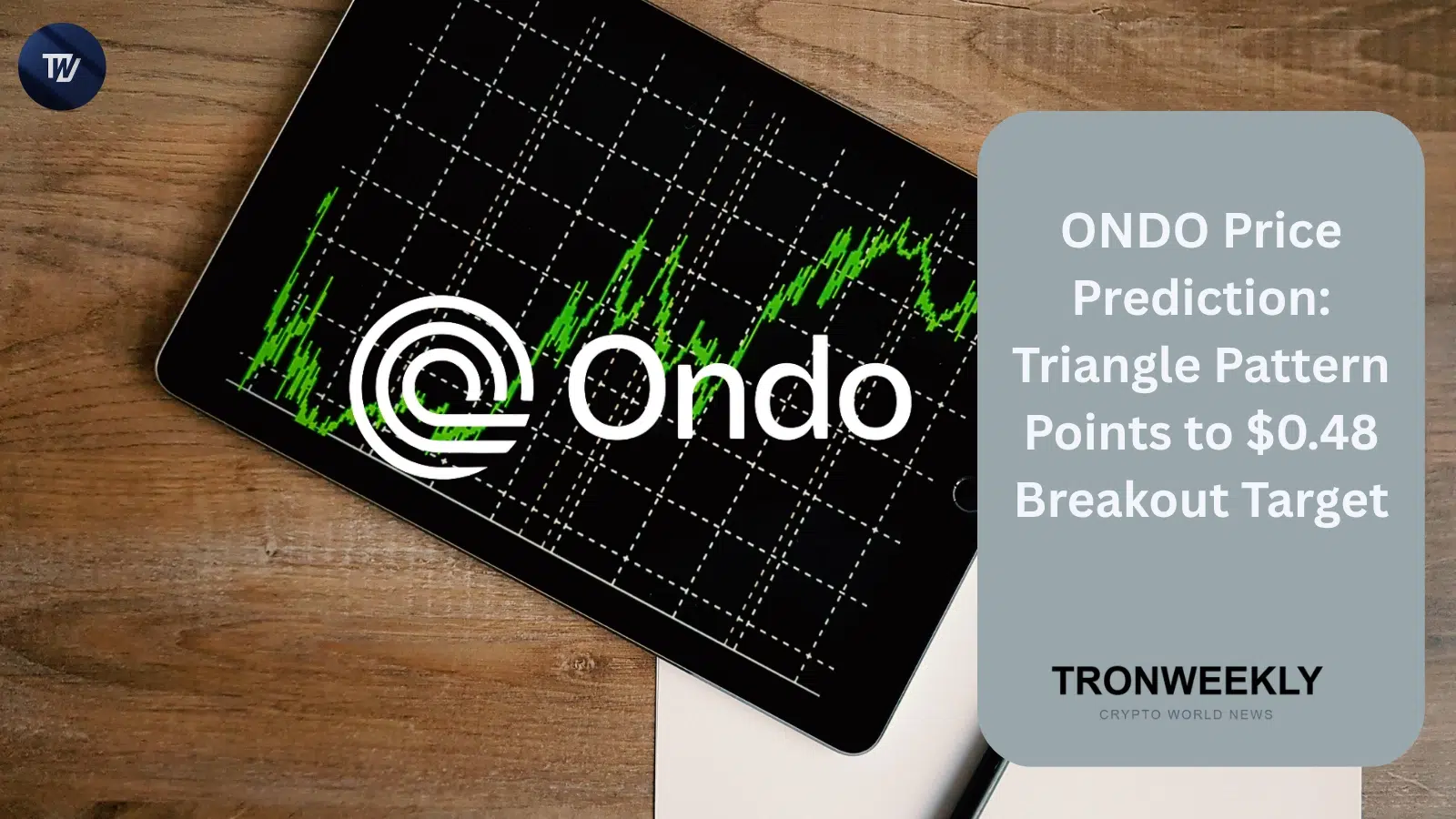 TW

Ondo

ONDO Price Prediction: Triangle Pattern Points to $0.48 Breakout Target

TRONWEEKLY
CRYPTO WORLD NEWS